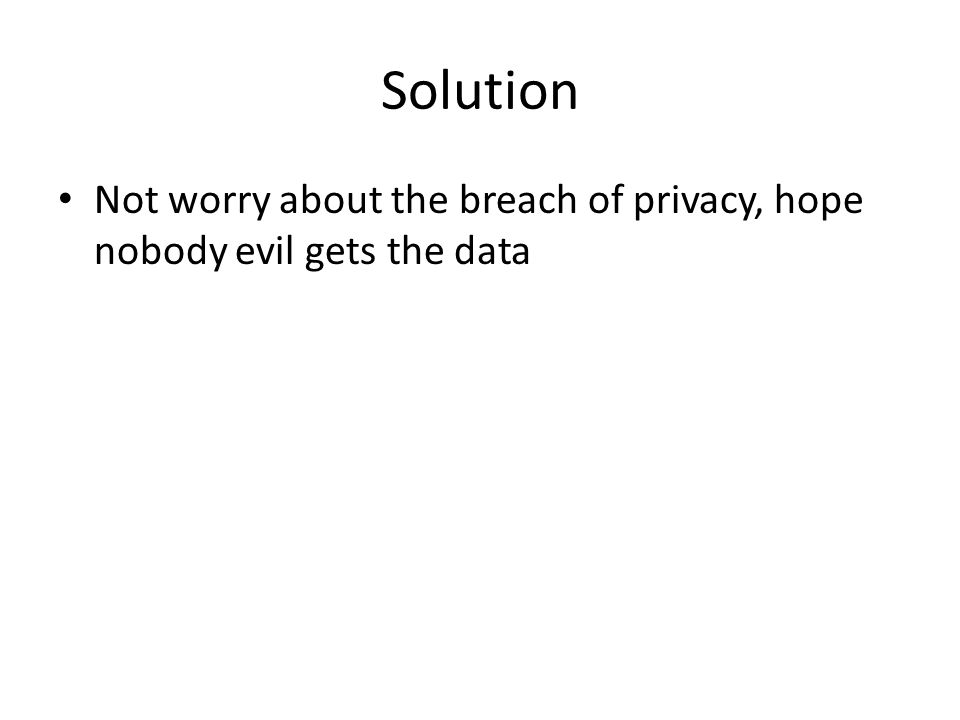 Solution

• Not worry about the breach of privacy, hope nobody evil gets the data